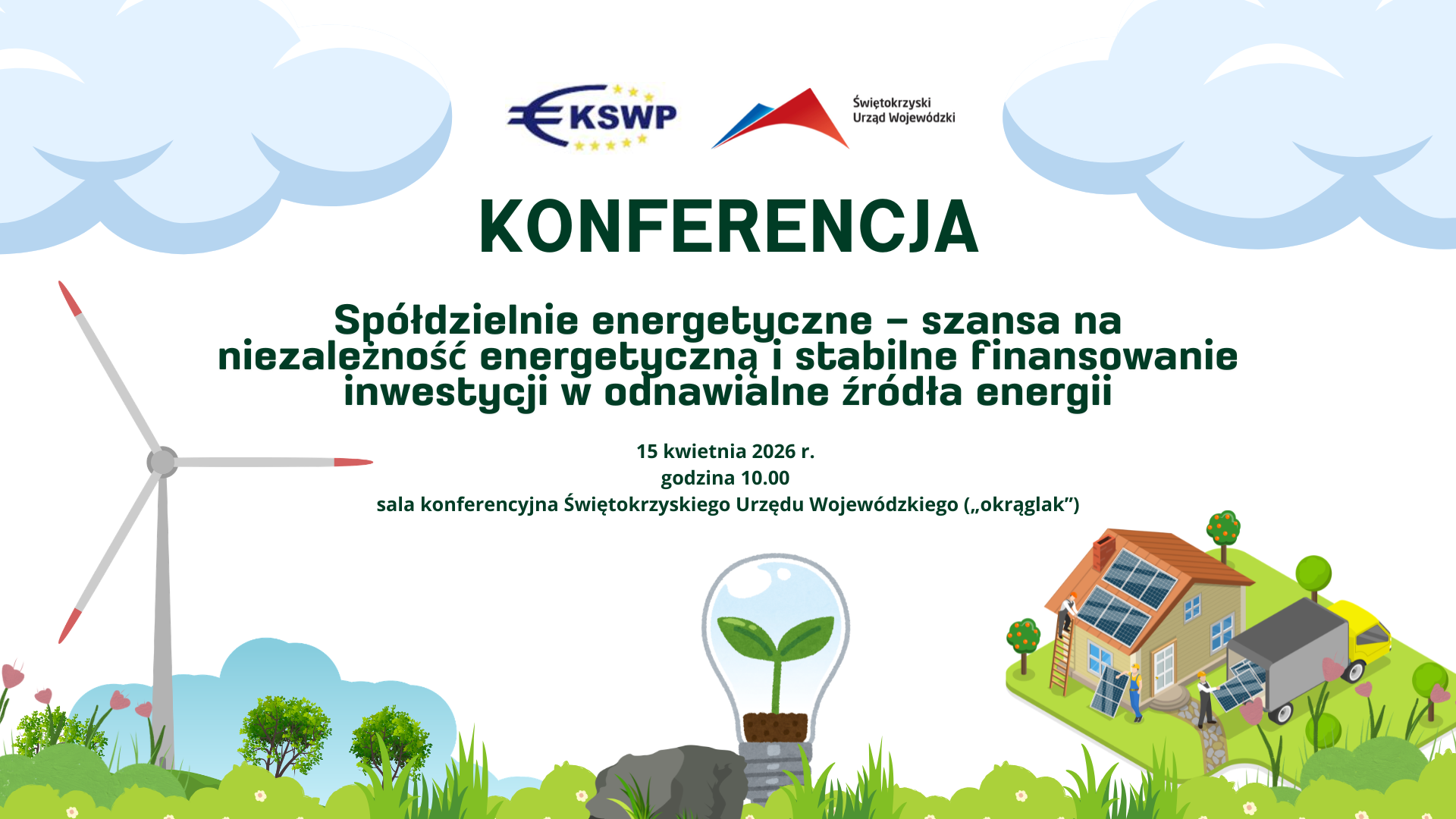 KSWP

Świętokrzyski
Urząd Wojewódzki

KONFERENCJA

Spółdzielnie energetyczne – szansa na niezależność energetyczną i stabilne finansowanie inwestycji w odnawialne źródła energii

15 kwietnia 2026 r.
godzina 10.00
sala konferencyjna Świętokrzyskiego Urzędu Wojewódzkiego („okrąglak”)